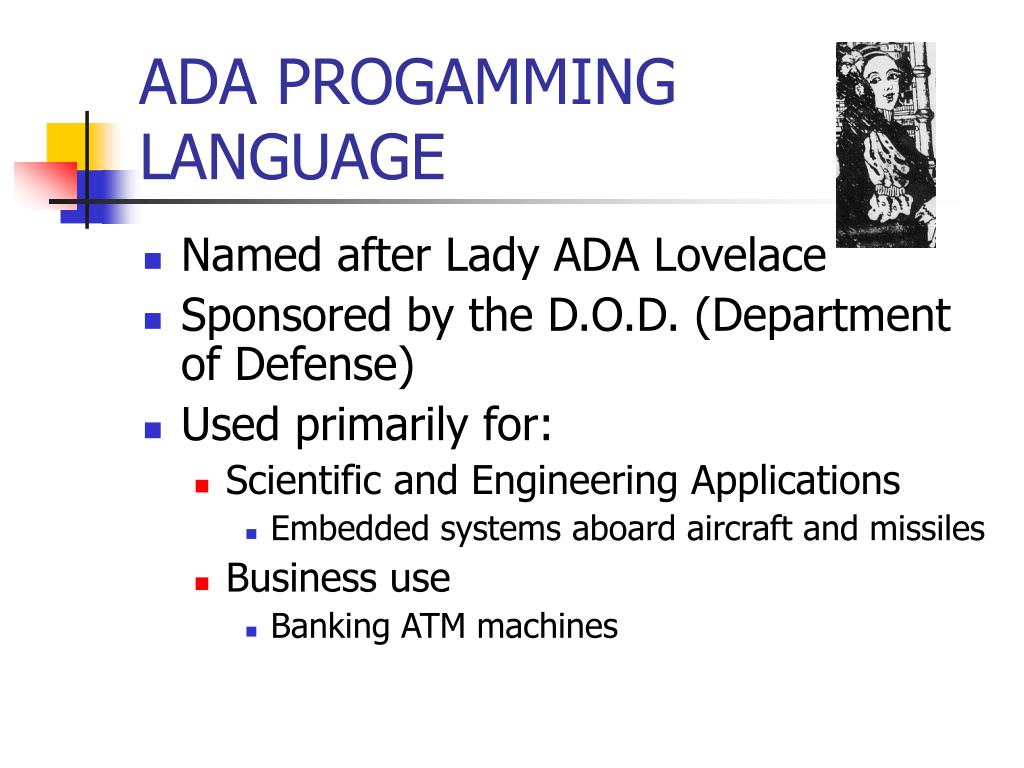 ADA PROGAMMING LANGUAGE

- Named after Lady ADA Lovelace
- Sponsored by the D.O.D. (Department of Defense)
- Used primarily for:
  - Scientific and Engineering Applications
    - Embedded systems aboard aircraft and missiles
  - Business use
    - Banking ATM machines